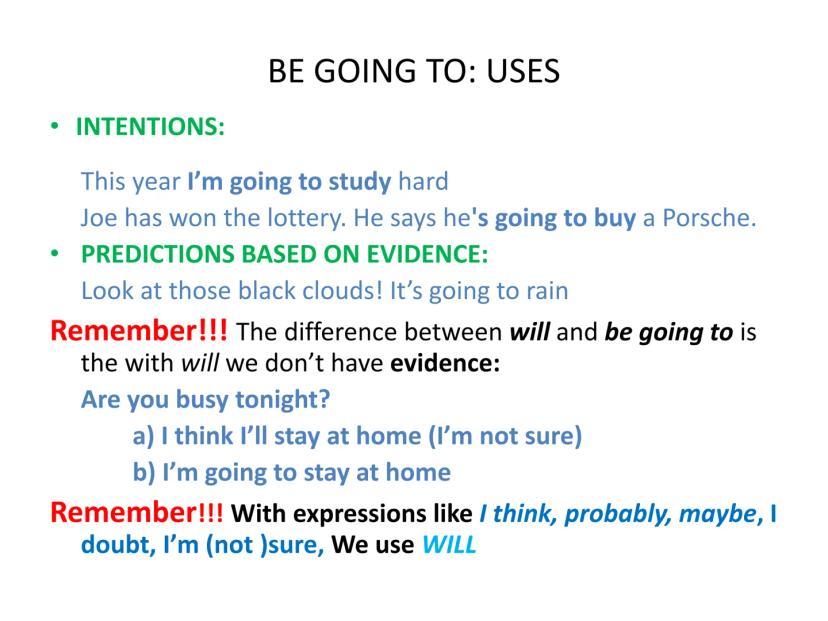 BE GOING TO: USES

• INTENTIONS:

This year I'm going to study hard

Joe has won the lottery. He says he's going to buy a Porsche.

• PREDICTIONS BASED ON EVIDENCE:

Look at those black clouds! It's going to rain

Remember!!! The difference between will and be going to is the with will we don't have evidence:

Are you busy tonight?

a) I think I'll stay at home (I'm not sure)

b) I'm going to stay at home

Remember!!! With expressions like I think, probably, maybe, I doubt, I'm (not )sure, We use WILL